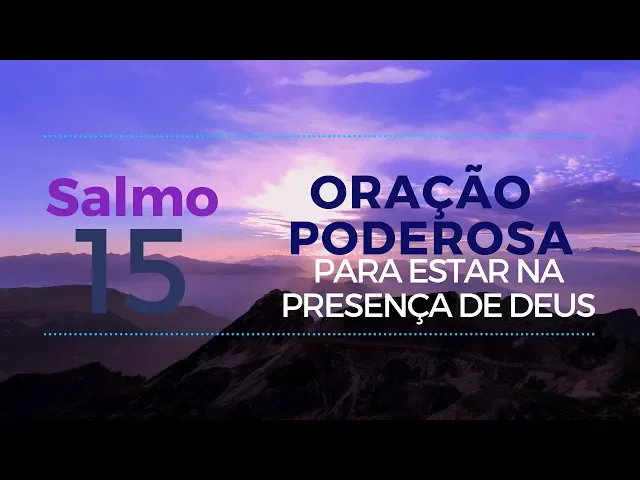 Salmo
15

ORAÇÃO
PODEROSA
PARA ESTAR NA
PRESENÇA DE DEUS